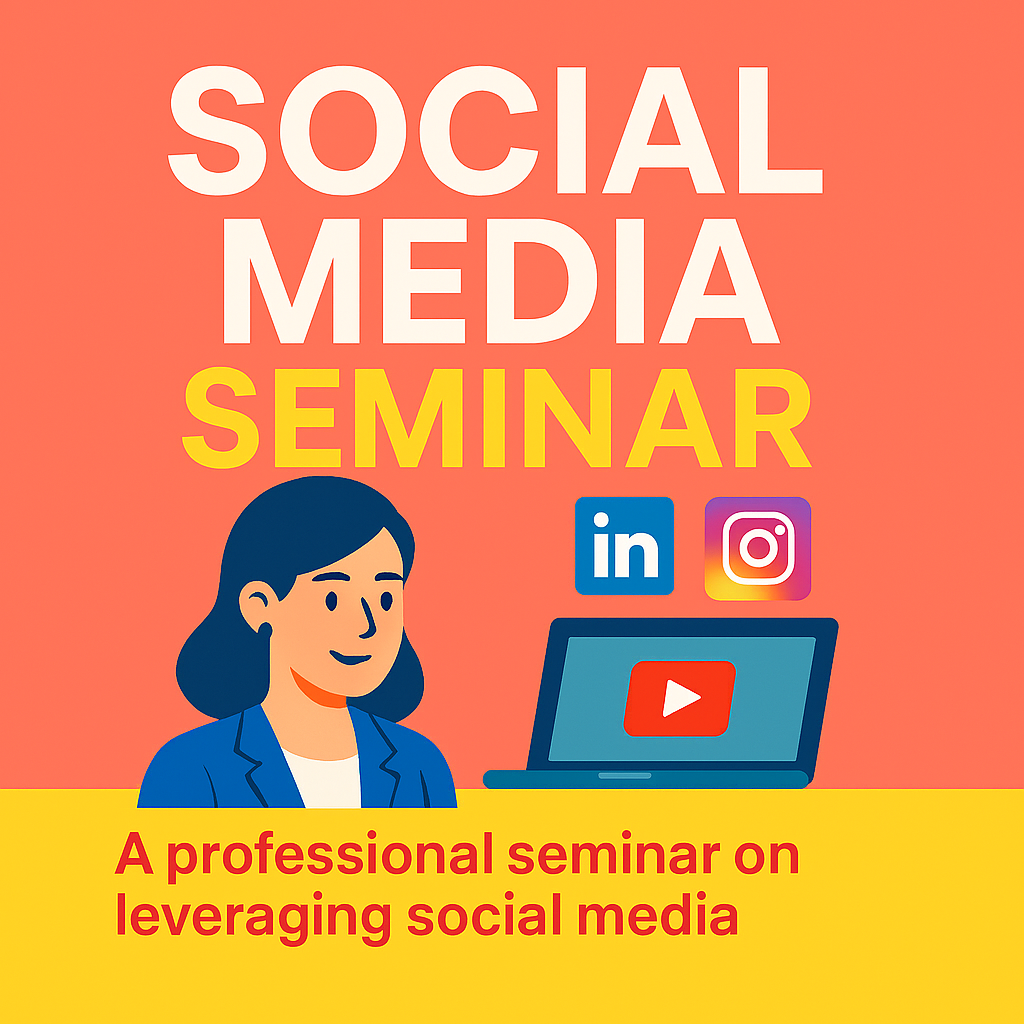 SOCIAL MEDIA SEMINAR

in

A professional seminar on leveraging social media